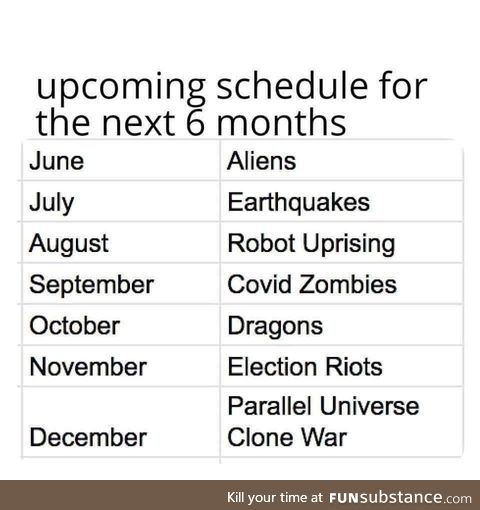 upcoming schedule for the next 6 months

| June | Aliens |
|---|---|
| July | Earthquakes |
| August | Robot Uprising |
| September | Covid Zombies |
| October | Dragons |
| November | Election Riots |
| December | Parallel Universe Clone War |

Kill your time at FUNsubstance.com